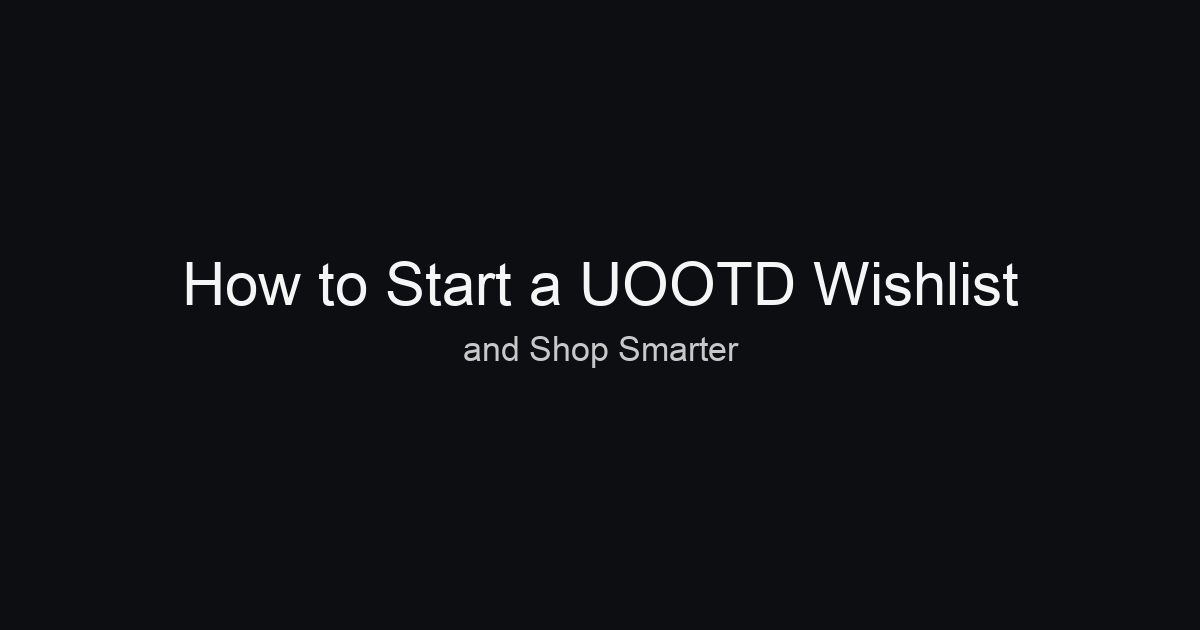 How to Start a UOOTD Wishlist

and Shop Smarter